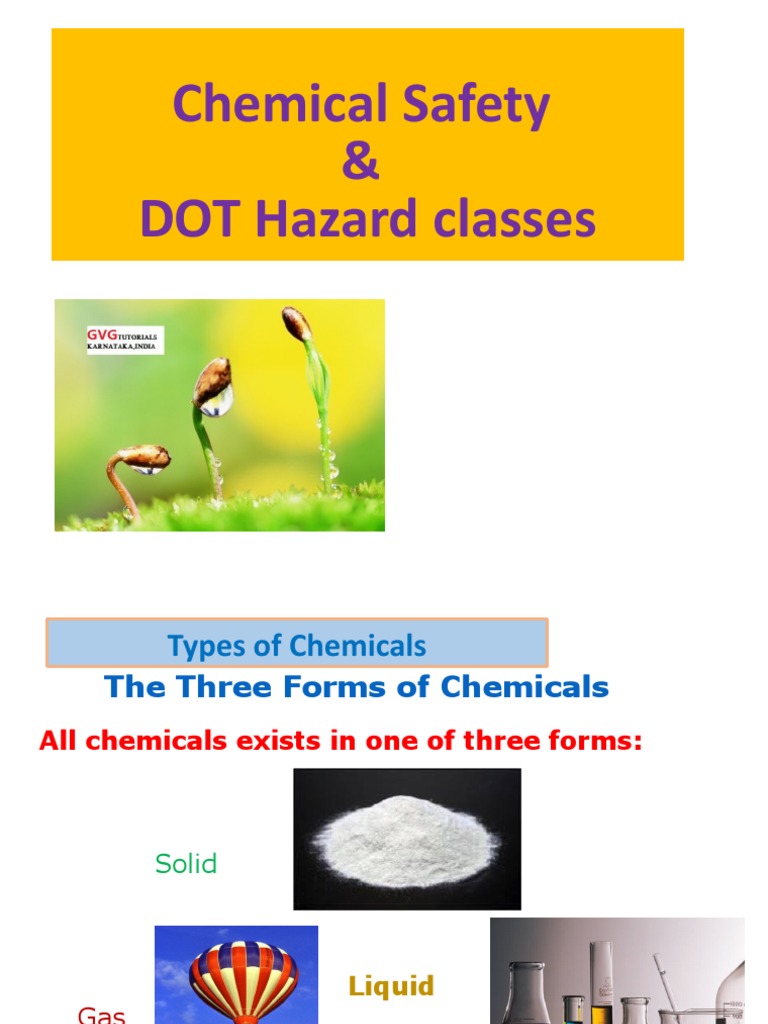 Chemical Safety
&
DOT Hazard classes

GVG TUTORIALS
KARNATAKA,INDIA

Types of Chemicals

The Three Forms of Chemicals

All chemicals exists in one of three forms:

Solid

Liquid

Gas